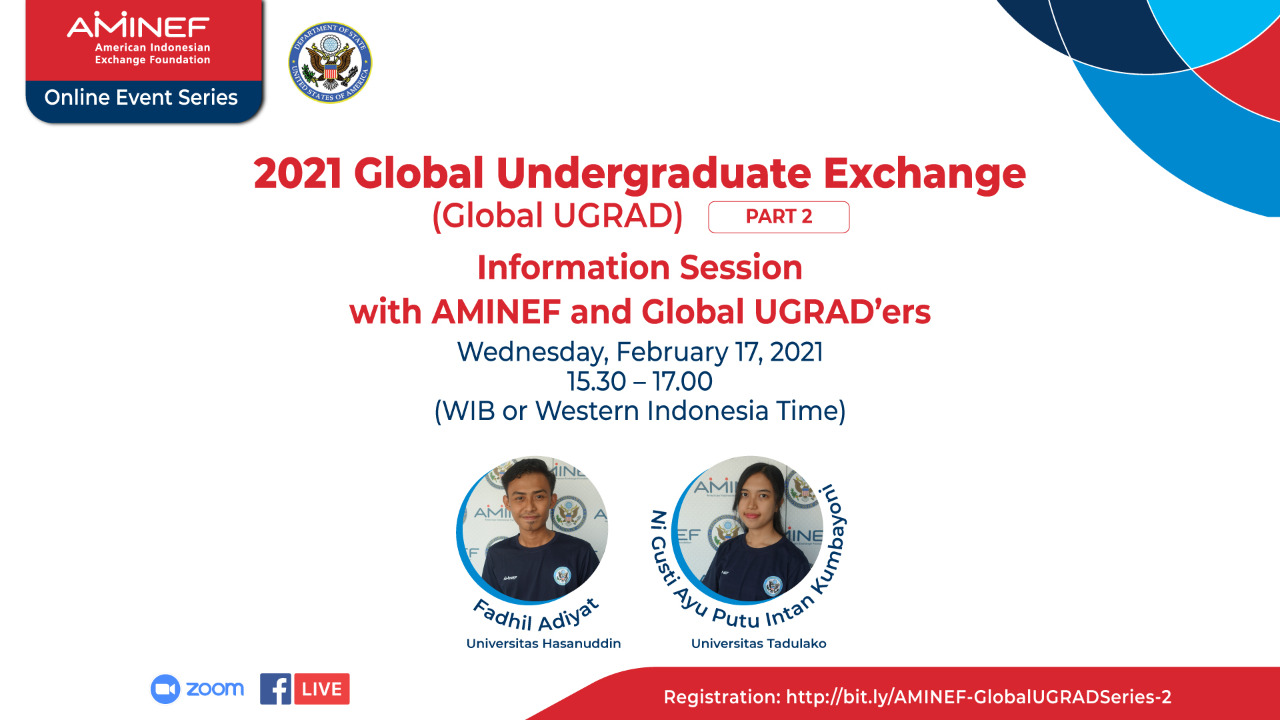 AMINEF
American Indonesian Exchange Foundation
Online Event Series

DEPARTMENT OF STATE
UNITED STATES OF AMERICA

2021 Global Undergraduate Exchange
(Global UGRAD) PART 2

Information Session
with AMINEF and Global UGRAD'ers

Wednesday, February 17, 2021
15.30 – 17.00
(WIB or Western Indonesia Time)

Fadhil Adiyat
Universitas Hasanuddin

Ni Gusti Ayu Putu Intan Kumbayoni
Universitas Tadulako

zoom
LIVE

Registration: http://bit.ly/AMINEF-GlobalUGRADSeries-2